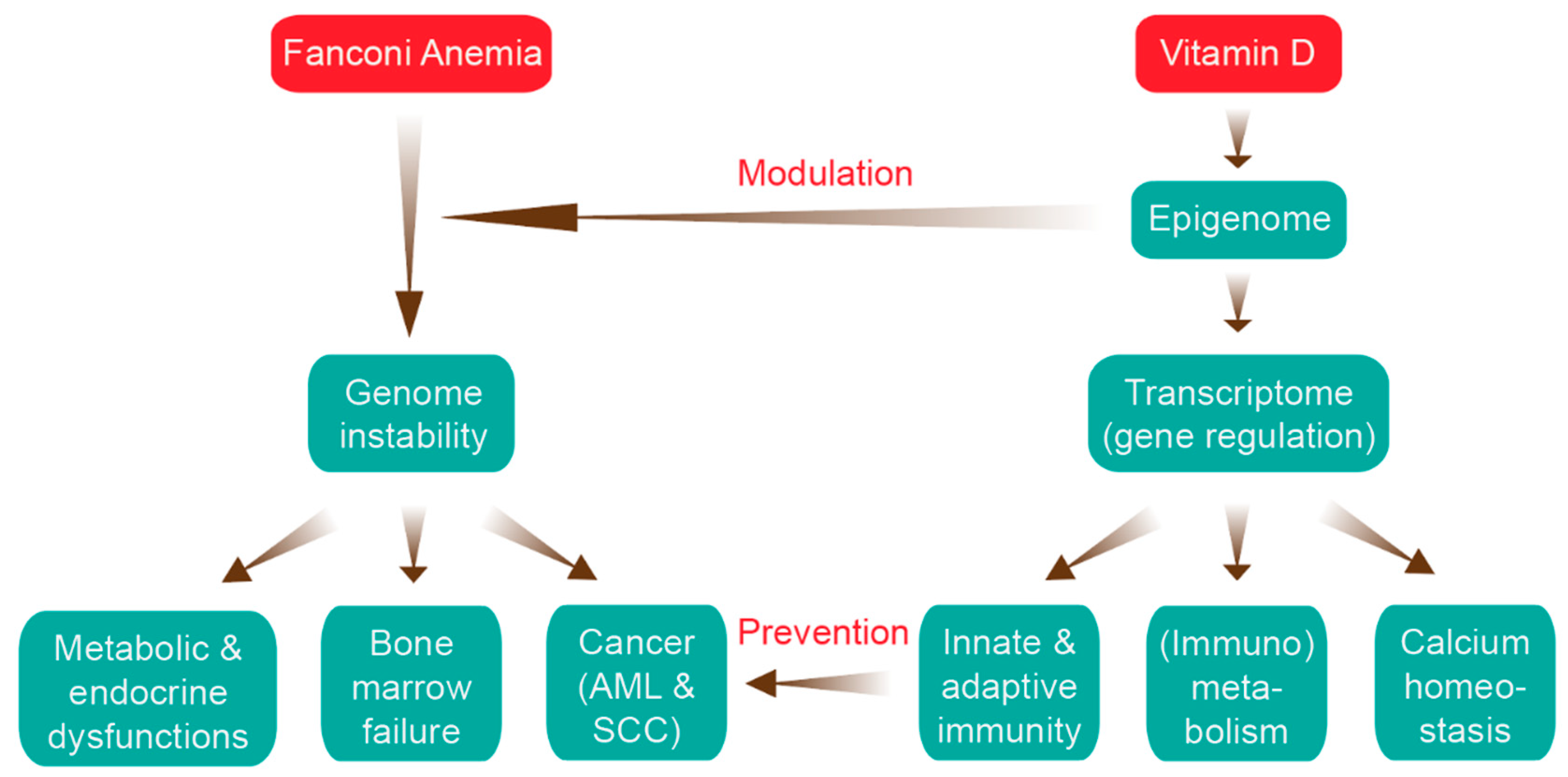 Fanconi Anemia

Vitamin D

Modulation

Epigenome

Genome instability

Transcriptome (gene regulation)

Metabolic & endocrine dysfunctions

Bone marrow failure

Cancer (AML & SCC)

Prevention

Innate & adaptive immunity

(Immuno) metabolism

Calcium homeostasis